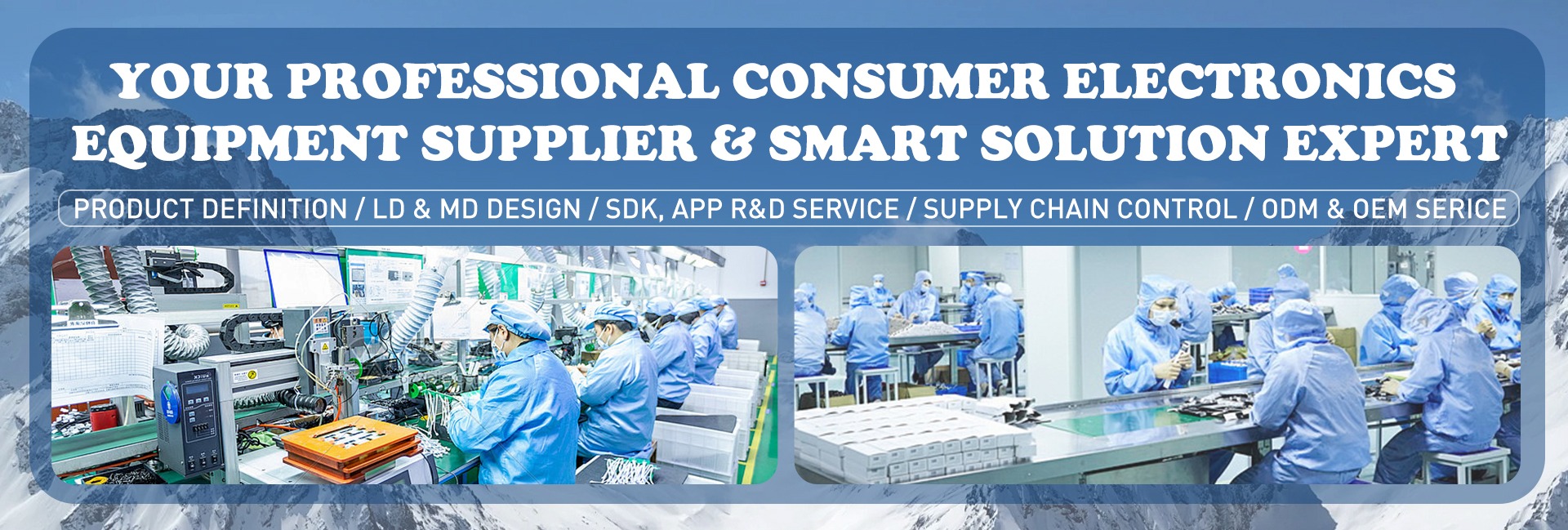 YOUR PROFESSIONAL CONSUMER ELECTRONICS EQUIPMENT SUPPLIER & SMART SOLUTION EXPERT

PRODUCT DEFINITION / LD & MD DESIGN / SDK, APP R&D SERVICE / SUPPLY CHAIN CONTROL / ODM & OEM SERICE